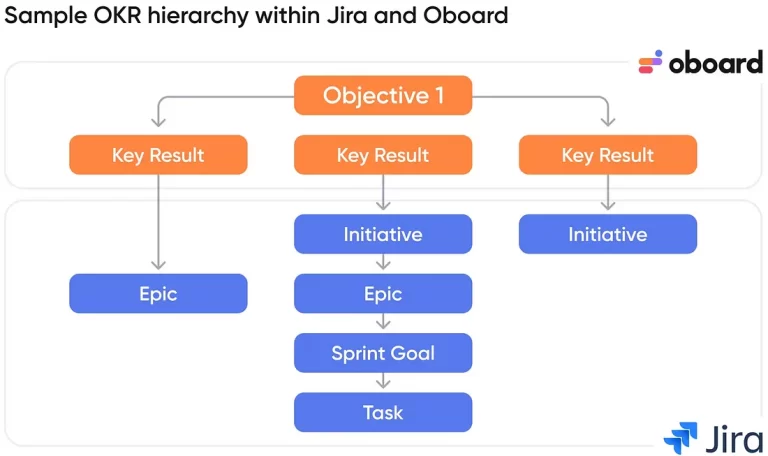 Sample OKR hierarchy within Jira and Oboard

oboard

Objective 1

Key Result

Key Result

Key Result

Initiative

Initiative

Epic

Epic

Sprint Goal

Task

Jira